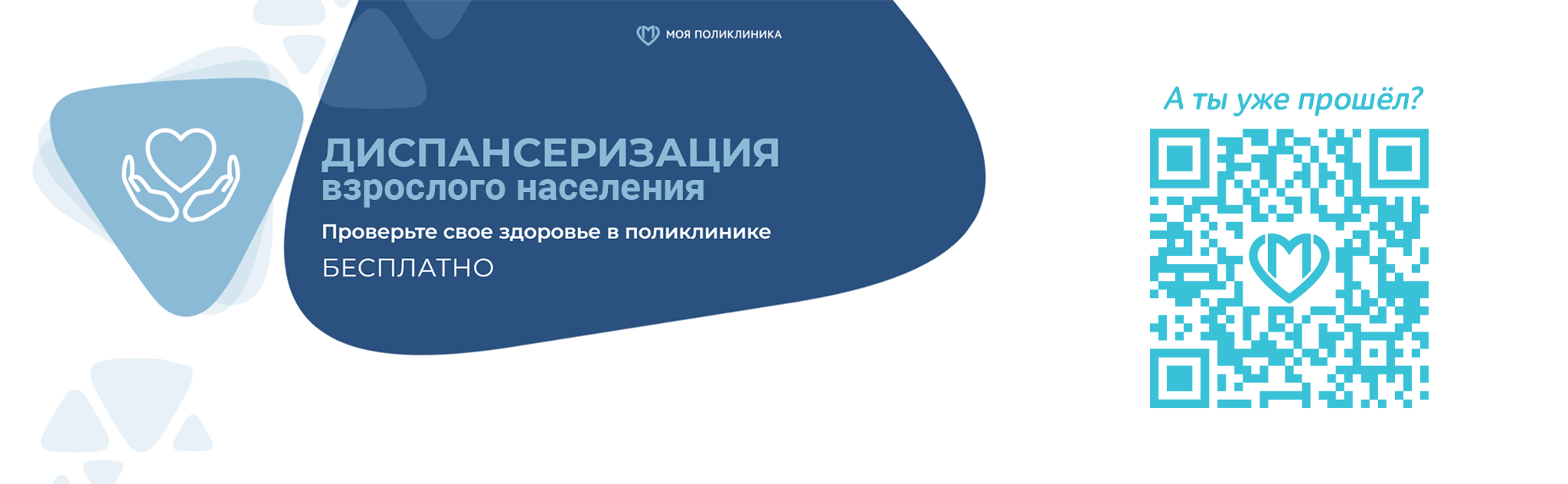 МОЯ ПОЛИКЛИНИКА

ДИСПАНСЕРИЗАЦИЯ
взрослого населения

Проверьте свое здоровье в поликлинике

БЕСПЛАТНО

А ты уже прошёл?